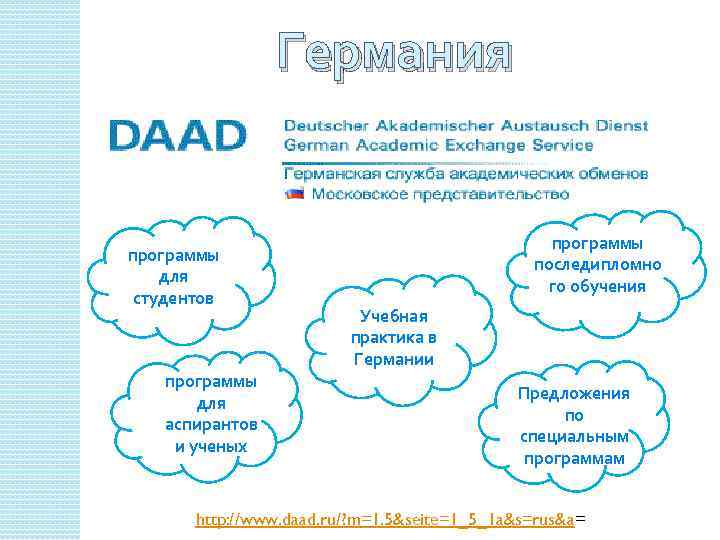 Германия

DAAD

Deutscher Akademischer Austausch Dienst
German Academic Exchange Service

Германская служба академических обменов
Московское представительство

программы для студентов

программы последипломного обучения

Учебная практика в Германии

программы для аспирантов и ученых

Предложения по специальным программам

http://www.daad.ru/?m=1.5&seite=1_5_1a&s=rus&a=